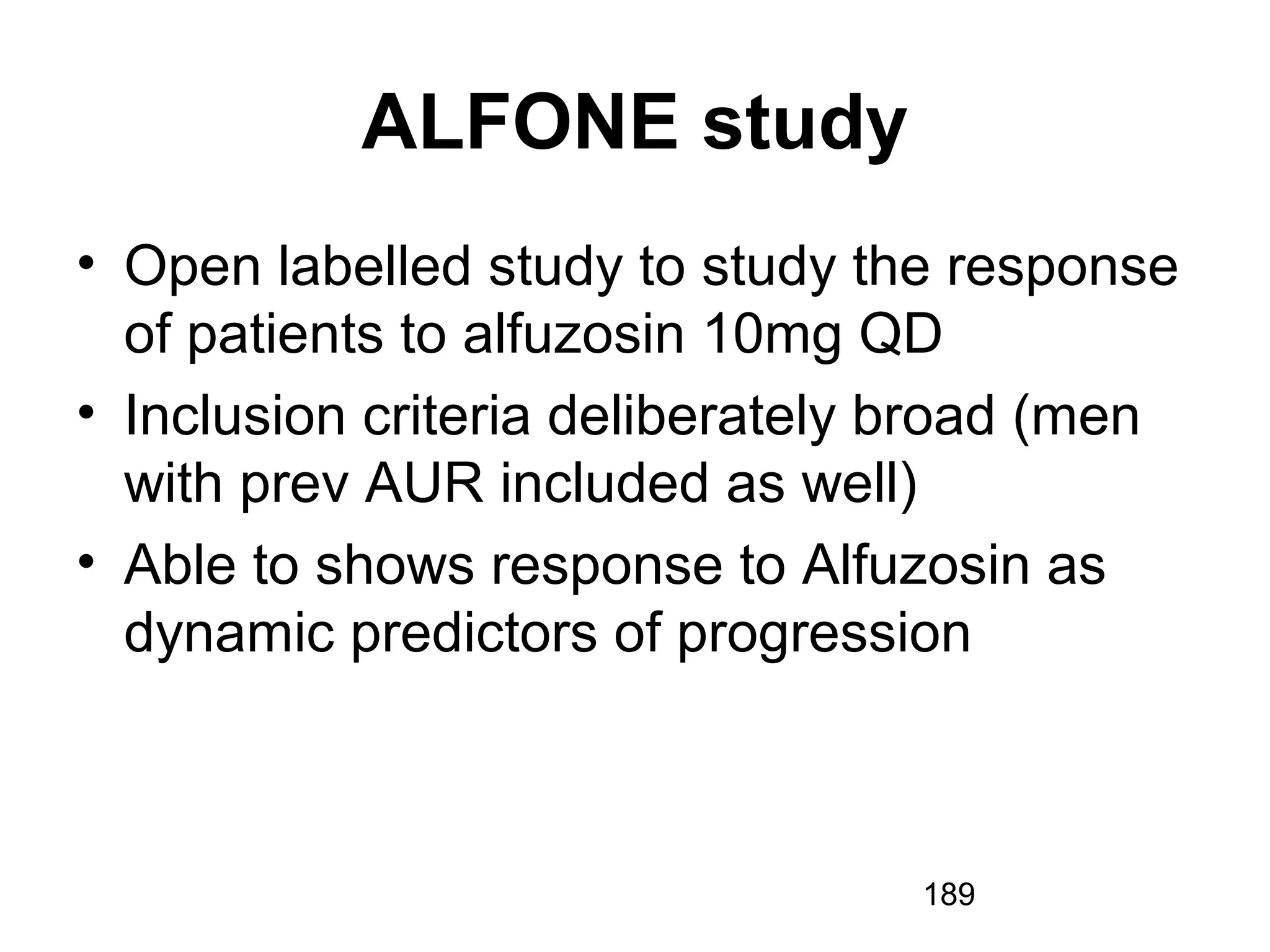 ALFONE study

• Open labelled study to study the response of patients to alfuzosin 10mg QD
• Inclusion criteria deliberately broad (men with prev AUR included as well)
• Able to shows response to Alfuzosin as dynamic predictors of progression

189